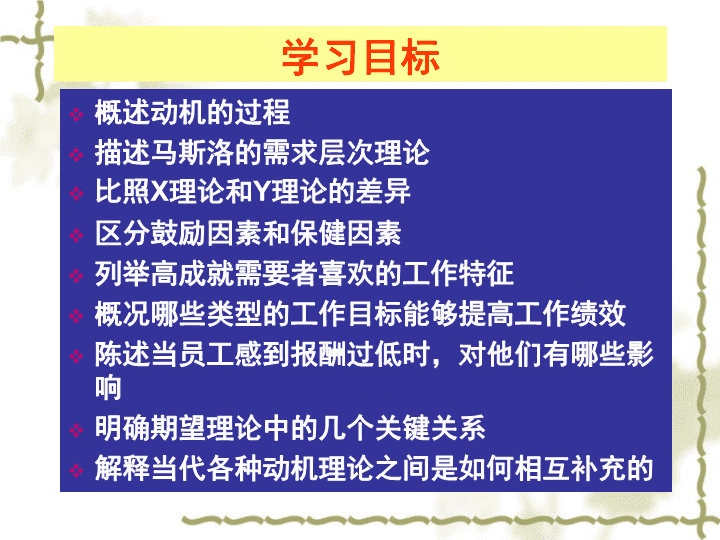 学习目标

❖ 概述动机的过程
❖ 描述马斯洛的需求层次理论
❖ 比照X理论和Y理论的差异
❖ 区分鼓励因素和保健因素
❖ 列举高成就需要者喜欢的工作特征
❖ 概况哪些类型的工作目标能够提高工作绩效
❖ 陈述当员工感到报酬过低时，对他们有哪些影响
❖ 明确期望理论中的几个关键关系
❖ 解释当代各种动机理论之间是如何相互补充的